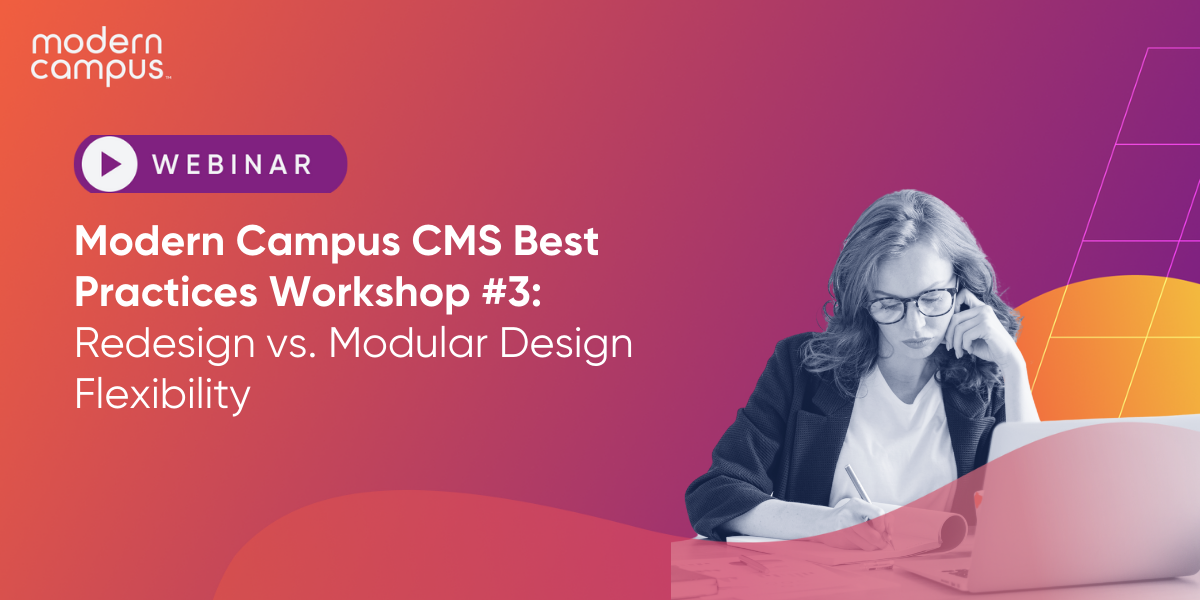 modern campus™

WEBINAR

Modern Campus CMS Best Practices Workshop #3: Redesign vs. Modular Design Flexibility